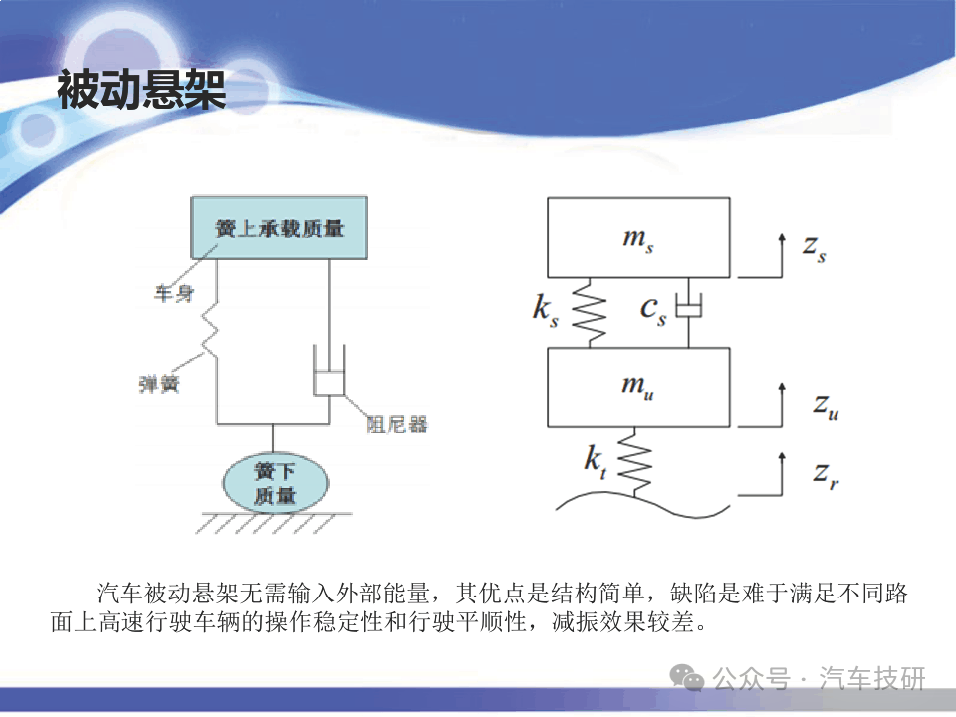 被动悬架

簧上承载质量

车身

弹簧

阻尼器

簧下质量

$m_s$

$z_s$

$k_s$

$c_s$

$m_u$

$z_u$

$k_t$

$z_r$

汽车被动悬架无需输入外部能量，其优点是结构简单，缺陷是难于满足不同路面上高速行驶车辆的操作稳定性和行驶平顺性，减振效果较差。

公众号 · 汽车技研